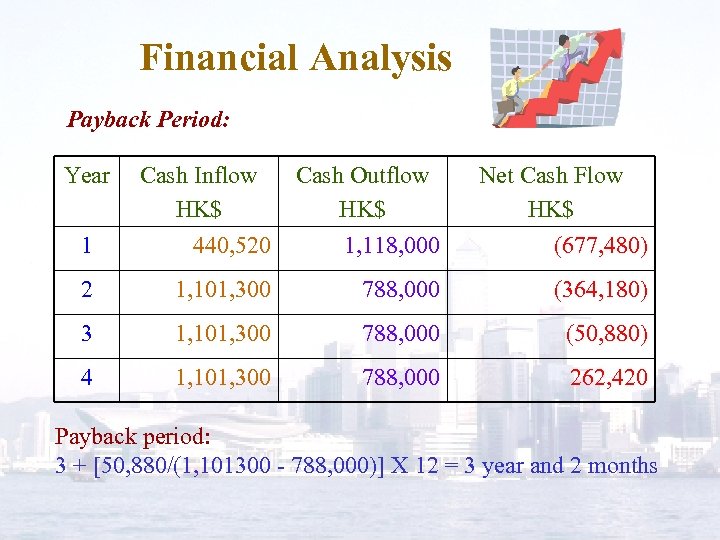 Financial Analysis

Payback Period:

| Year | Cash Inflow HK$ | Cash Outflow HK$ | Net Cash Flow HK$ |
|---|---|---|---|
| 1 | 440,520 | 1,118,000 | (677,480) |
| 2 | 1,101,300 | 788,000 | (364,180) |
| 3 | 1,101,300 | 788,000 | (50,880) |
| 4 | 1,101,300 | 788,000 | 262,420 |

Payback period:
3 + [50,880/(1,101300 - 788,000)] X 12 = 3 year and 2 months